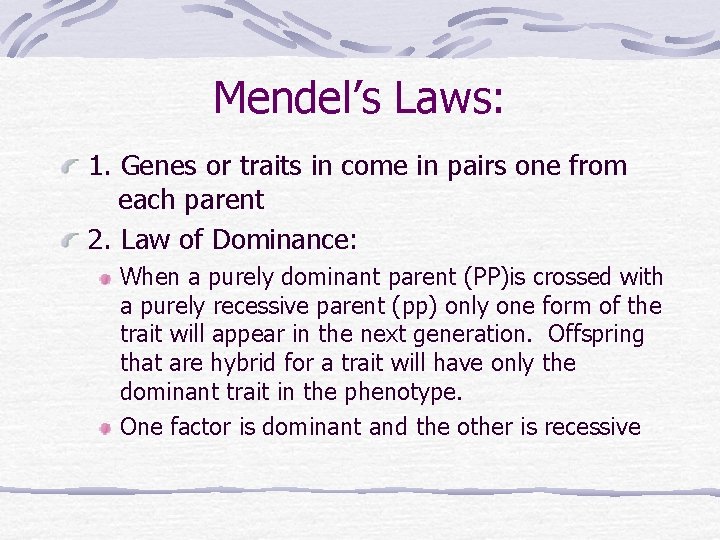 Mendel's Laws:

1. Genes or traits in come in pairs one from each parent

2. Law of Dominance:

When a purely dominant parent (PP)is crossed with a purely recessive parent (pp) only one form of the trait will appear in the next generation.  Offspring that are hybrid for a trait will have only the dominant trait in the phenotype.

One factor is dominant and the other is recessive